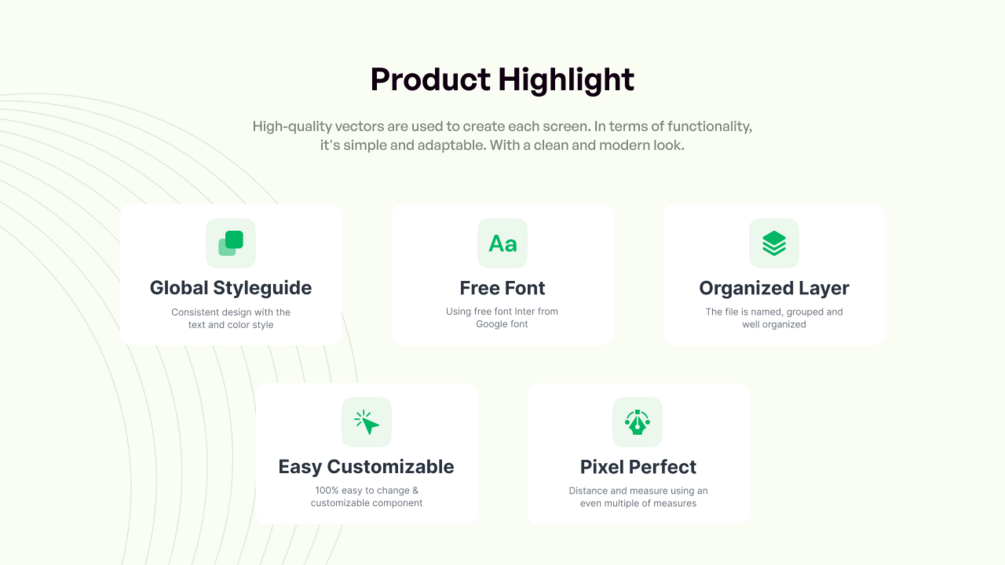 Product Highlight

High-quality vectors are used to create each screen. In terms of functionality, it's simple and adaptable. With a clean and modern look.

Global Styleguide

Consistent design with the text and color style

Aa

Free Font

Using free font Inter from Google font

Organized Layer

The file is named, grouped and well organized

Easy Customizable

100% easy to change & customizable component

Pixel Perfect

Distance and measure using an even multiple of measures